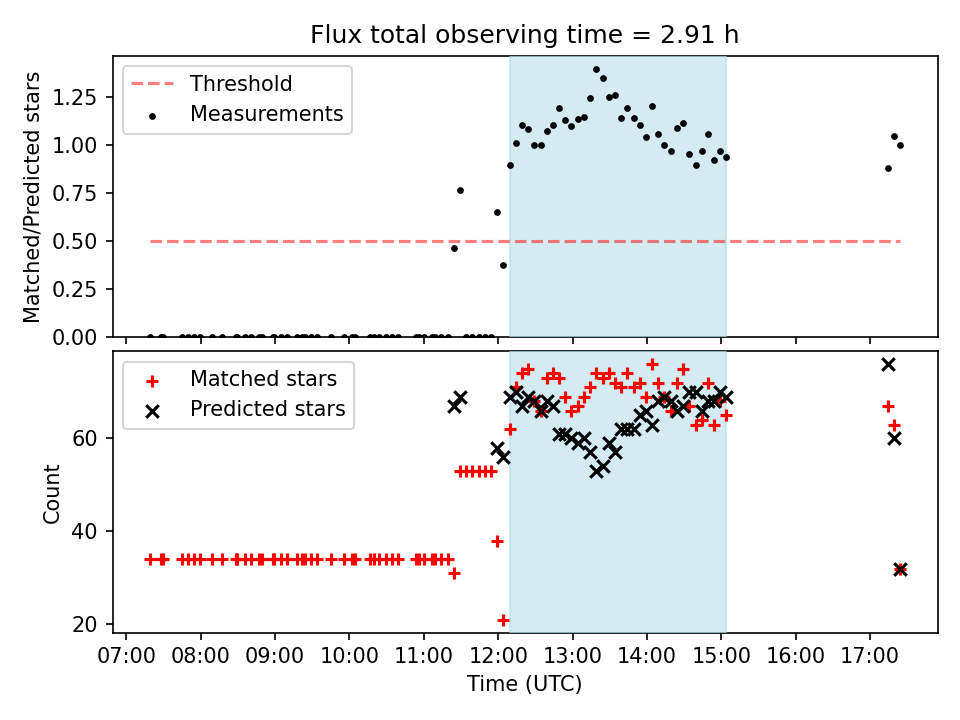 Flux total observing time = 2.91 h

Threshold
Measurements

Matched/Predicted stars

1.25
1.00
0.75
0.50
0.25
0.00

Matched stars
Predicted stars

Count

60
40
20

07:00 08:00 09:00 10:00 11:00 12:00 13:00 14:00 15:00 16:00 17:00

Time (UTC)